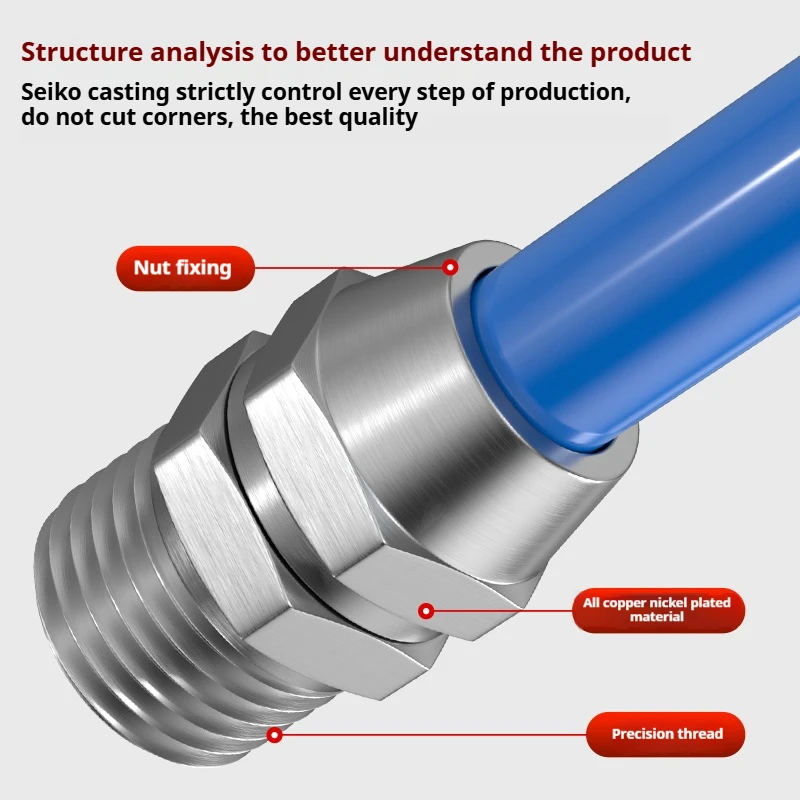 Structure analysis to better understand the product

Seiko casting strictly control every step of production, do not cut corners, the best quality

Nut fixing

All copper nickel plated material

Precision thread